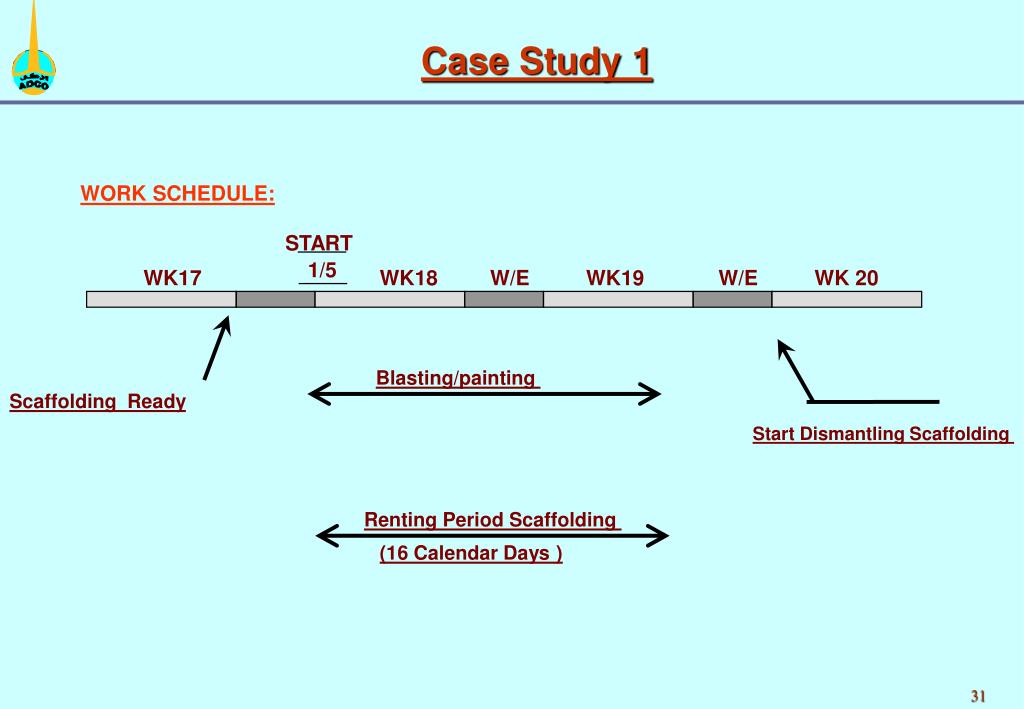 ADCO

Case Study 1

WORK SCHEDULE:

START
1/5

WK17 WK18 W/E WK19 W/E WK 20

Scaffolding Ready

Blasting/painting

Start Dismantling Scaffolding

Renting Period Scaffolding
(16 Calendar Days )

31